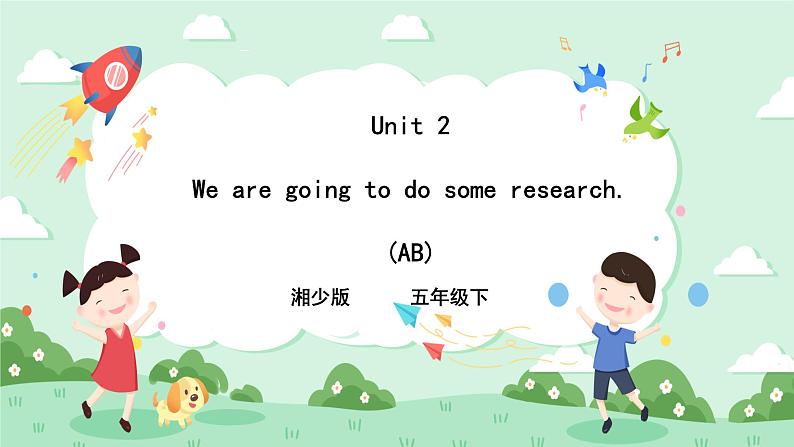 Unit 2

We are going to do some research.

(AB)

湘少版　　五年级下